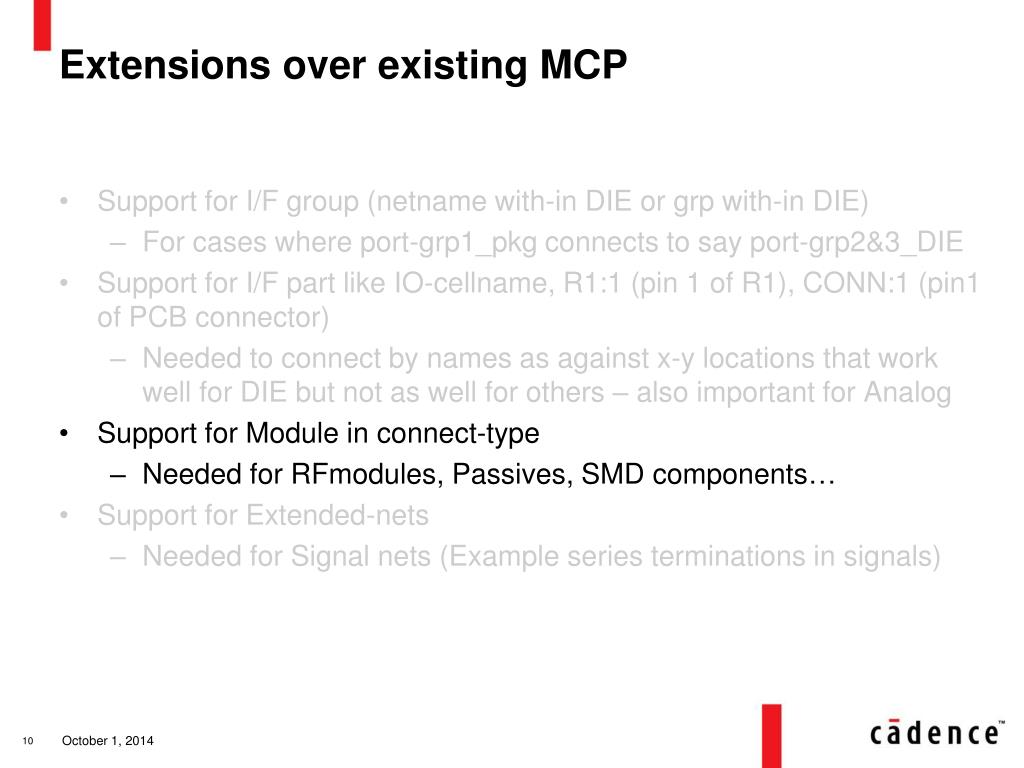 Extensions over existing MCP

• Support for I/F group (netname with-in DIE or grp with-in DIE)
– For cases where port-grp1_pkg connects to say port-grp2&3_DIE
• Support for I/F part like IO-cellname, R1:1 (pin 1 of R1), CONN:1 (pin1 of PCB connector)
– Needed to connect by names as against x-y locations that work well for DIE but not as well for others – also important for Analog
• Support for Module in connect-type
– Needed for RFmodules, Passives, SMD components…
• Support for Extended-nets
– Needed for Signal nets (Example series terminations in signals)

10 October 1, 2014

cādence™